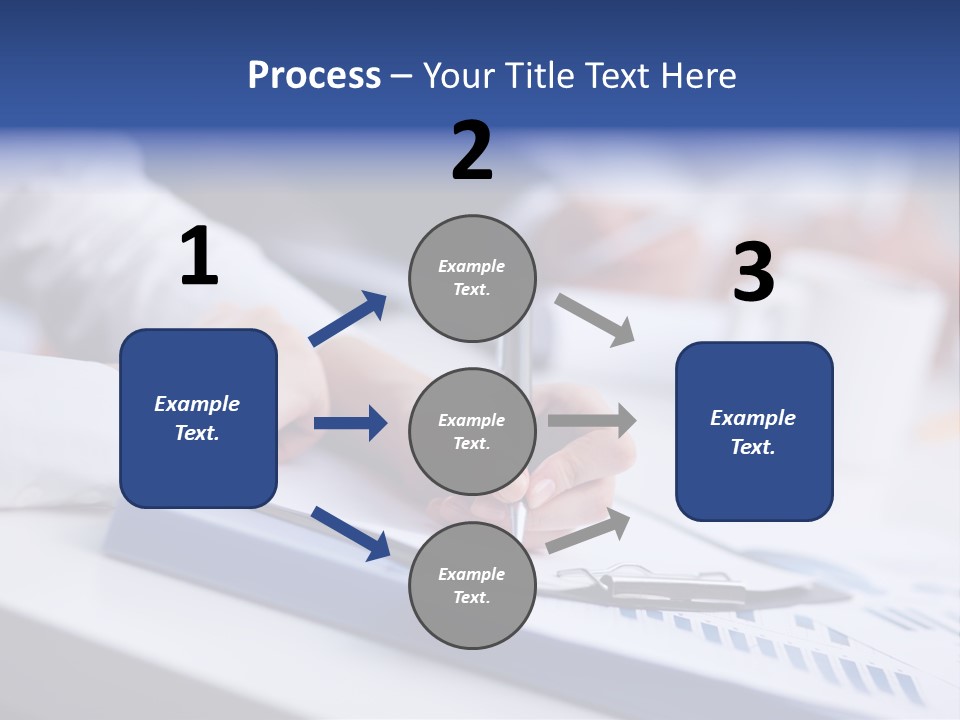 Process – Your Title Text Here

1

Example Text.

2

Example Text.

Example Text.

Example Text.

3

Example Text.